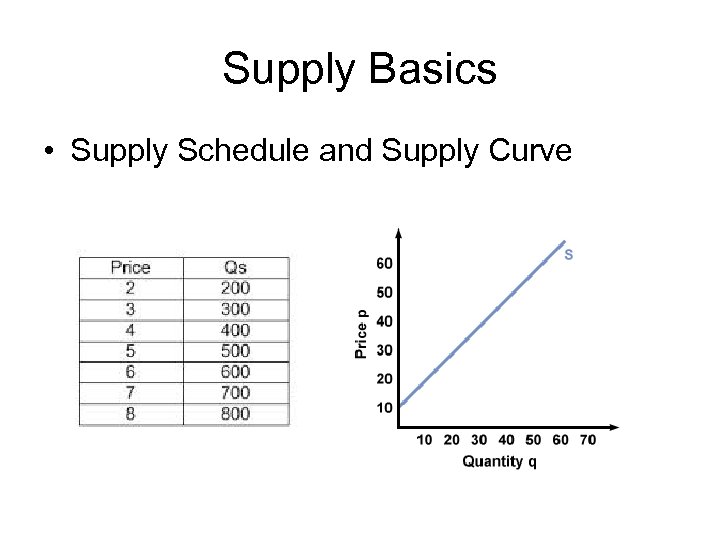 Supply Basics

• Supply Schedule and Supply Curve

| Price | Qs |
|---|---|
| 2 | 200 |
| 3 | 300 |
| 4 | 400 |
| 5 | 500 |
| 6 | 600 |
| 7 | 700 |
| 8 | 800 |

60
50
40
30
20
10
Price p
S
10 20 30 40 50 60 70
Quantity q